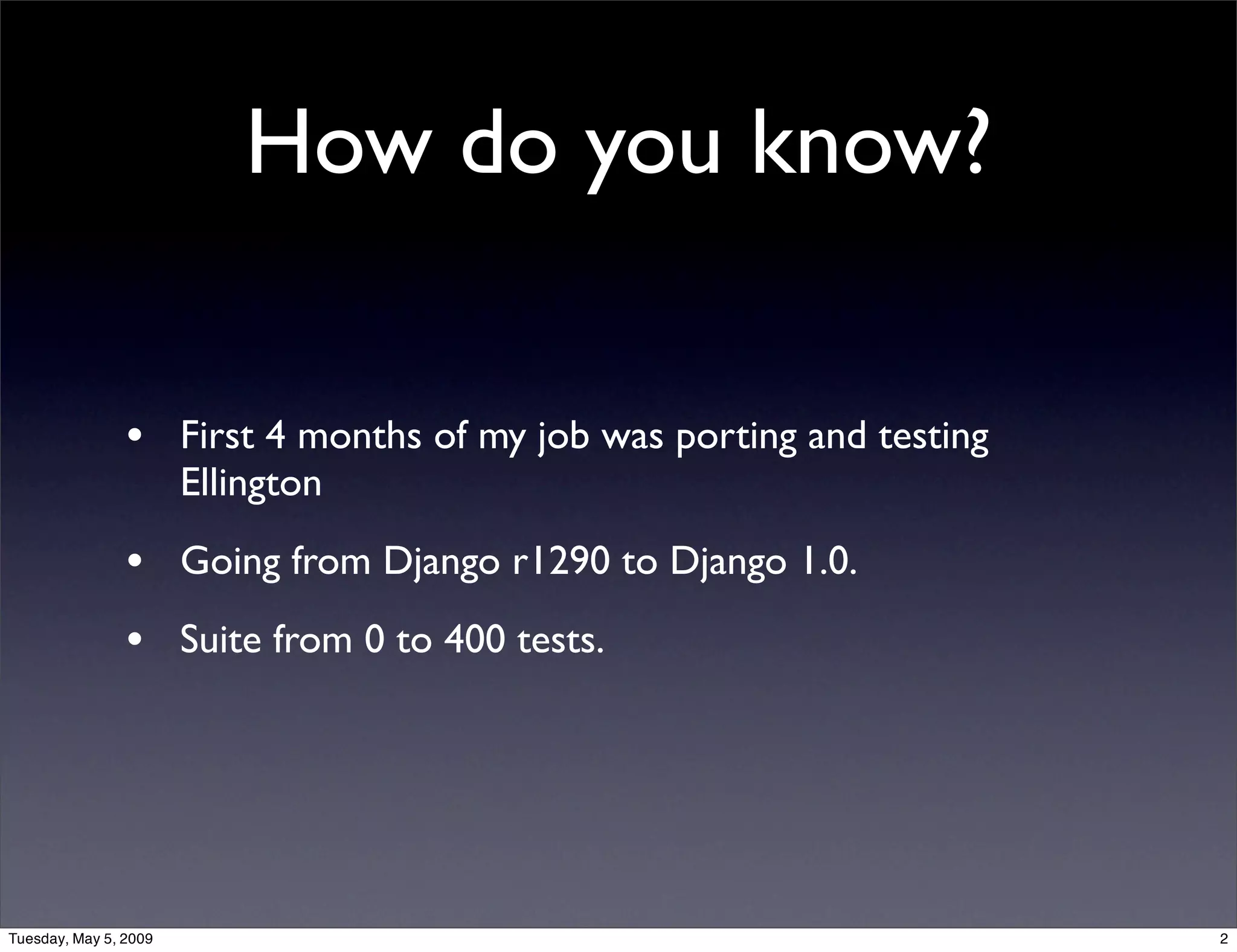 How do you know?

• First 4 months of my job was porting and testing Ellington

• Going from Django r1290 to Django 1.0.

• Suite from 0 to 400 tests.

Tuesday, May 5, 2009

2